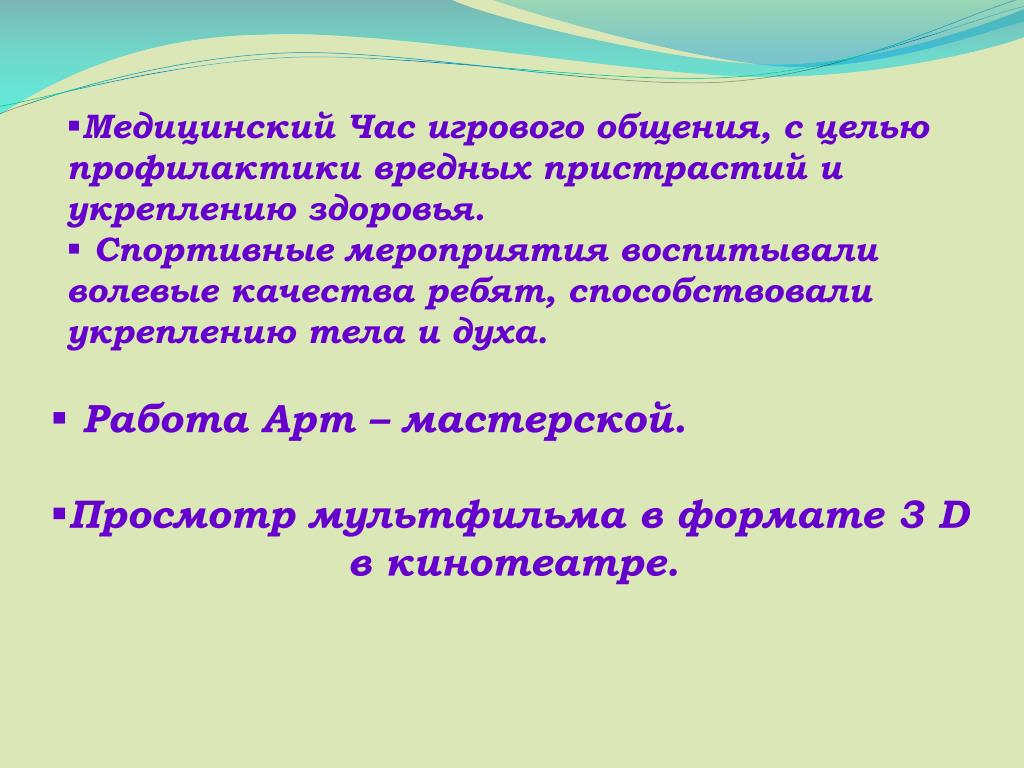 ▪Медицинский Час игрового общения, с целью профилактики вредных пристрастий и укреплению здоровья.
▪ Спортивные мероприятия воспитывали волевые качества ребят, способствовали укреплению тела и духа.

▪ Работа Арт – мастерской.

▪Просмотр мультфильма в формате 3 D в кинотеатре.